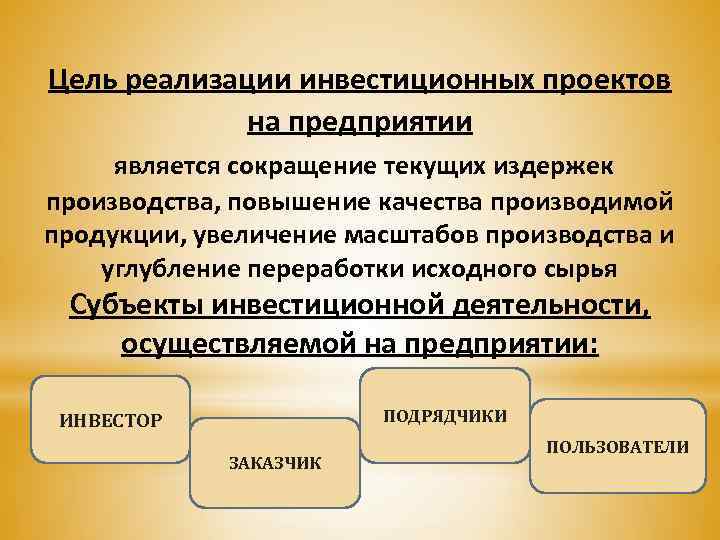 Цель реализации инвестиционных проектов на предприятии

является сокращение текущих издержек производства, повышение качества производимой продукции, увеличение масштабов производства и углубление переработки исходного сырья

Субъекты инвестиционной деятельности, осуществляемой на предприятии:

ИНВЕСТОР

ЗАКАЗЧИК

ПОДРЯДЧИКИ

ПОЛЬЗОВАТЕЛИ